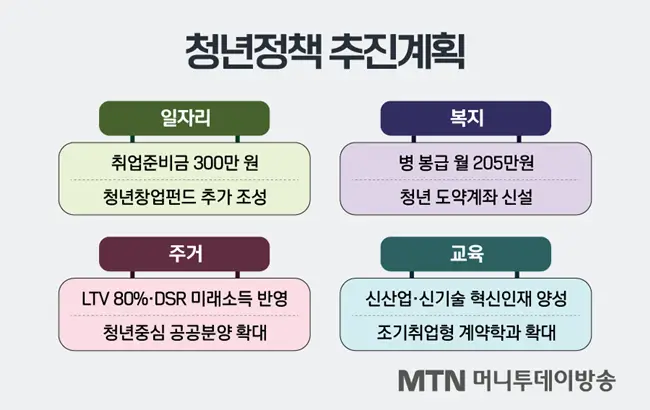 청년정책 추진계획

일자리

취업준비금 300만 원

청년창업펀드 추가 조성

복지

병 봉급 월 205만원

청년 도약계좌 신설

주거

LTV 80%·DSR 미래소득 반영

청년중심 공공분양 확대

교육

신산업·신기술 혁신인재 양성

조기취업형 계약학과 확대

MTN 머니투데이방송